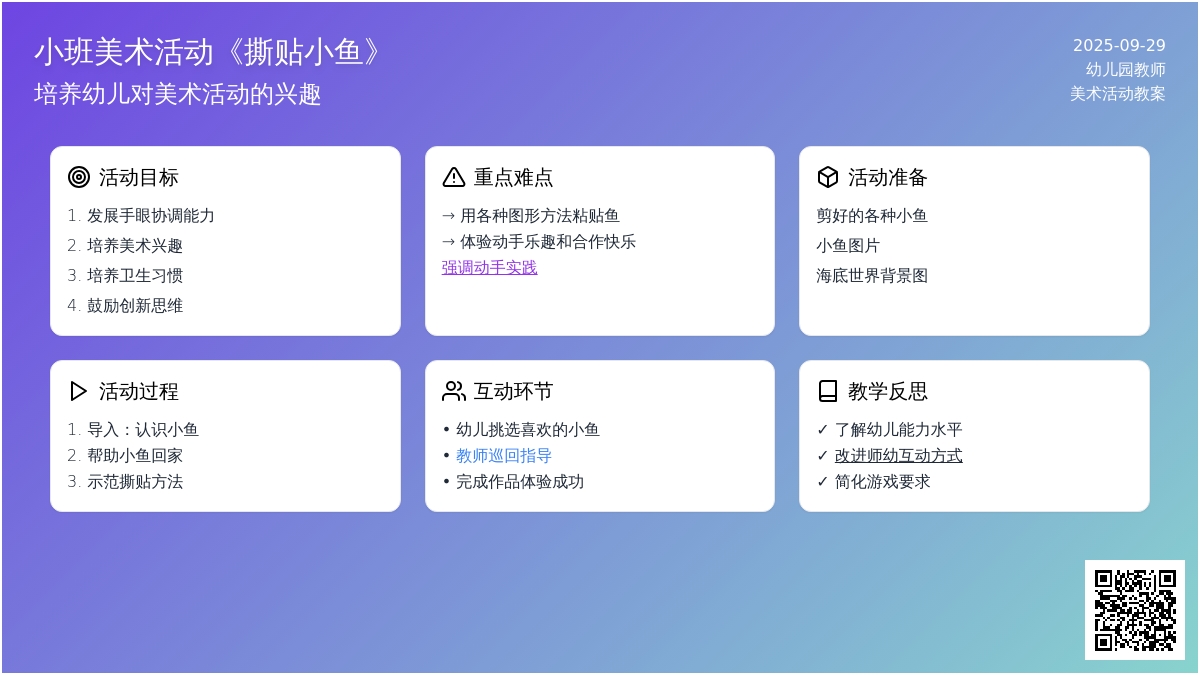 小班美术活动《撕贴小鱼》
培养幼儿对美术活动的兴趣

2025-09-29
幼儿园教师
美术活动教案

活动目标
1. 发展手眼协调能力
2. 培养美术兴趣
3. 培养卫生习惯
4. 鼓励创新思维

重点难点
→ 用各种图形方法粘贴鱼
→ 体验动手乐趣和合作快乐
强调动手实践

活动准备
剪好的各种小鱼
小鱼图片
海底世界背景图

活动过程
1. 导入：认识小鱼
2. 帮助小鱼回家
3. 示范撕贴方法

互动环节
• 幼儿挑选喜欢的小鱼
• 教师巡回指导
• 完成作品体验成功

教学反思
✓ 了解幼儿能力水平
✓ 改进师幼互动方式
✓ 简化游戏要求